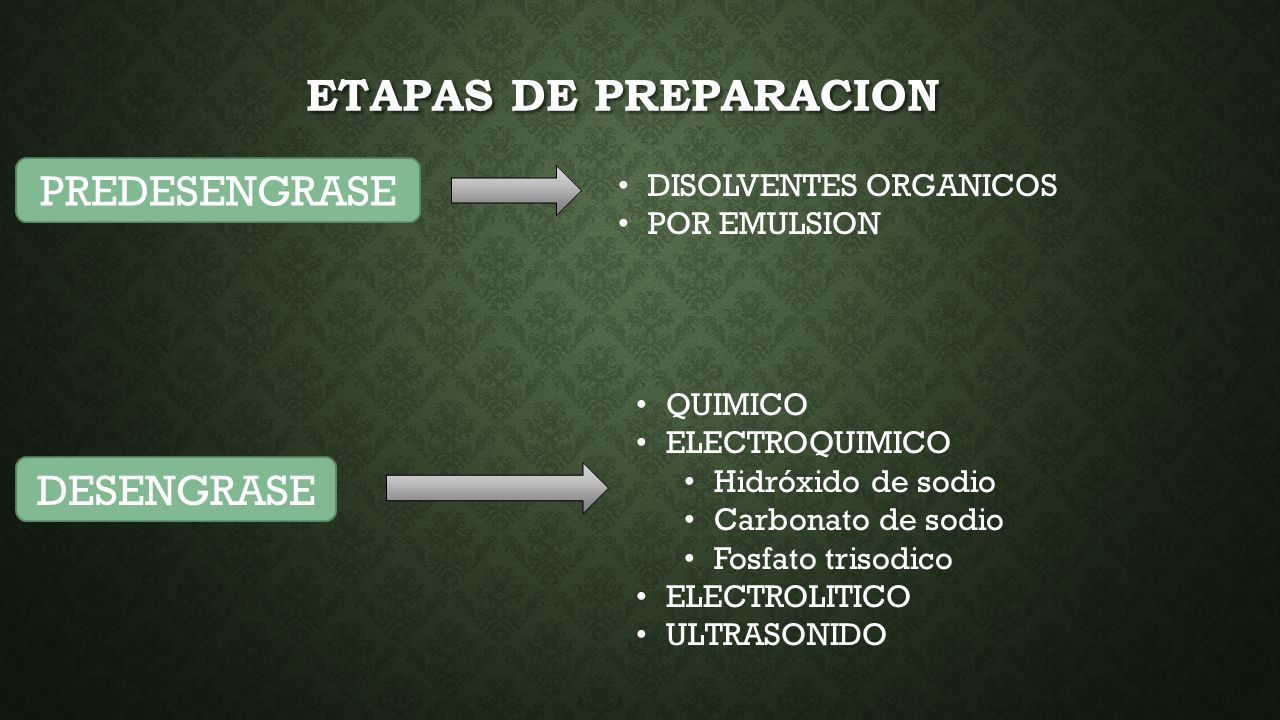 ETAPAS DE PREPARACION

PREDESENGRASE

• DISOLVENTES ORGANICOS
• POR EMULSION

DESENGRASE

• QUIMICO
• ELECTROQUIMICO
  • Hidróxido de sodio
  • Carbonato de sodio
  • Fosfato trisodico
• ELECTROLITICO
• ULTRASONIDO